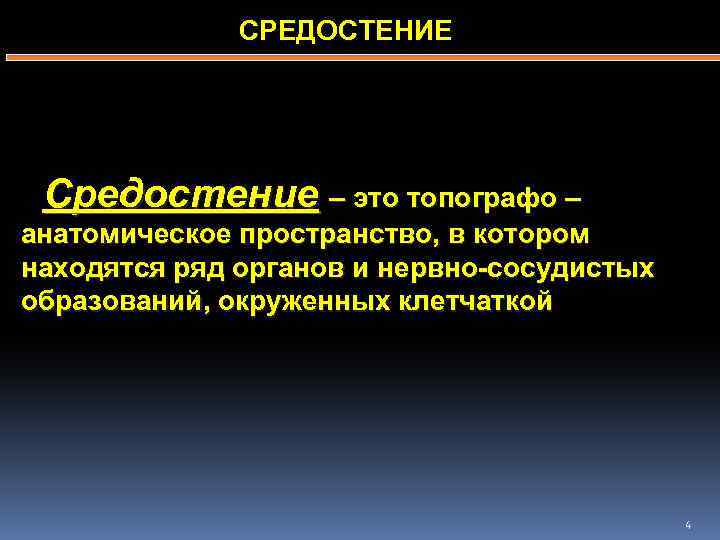 СРЕДОСТЕНИЕ

Средостение – это топографо – анатомическое пространство, в котором находятся ряд органов и нервно-сосудистых образований, окруженных клетчаткой

4